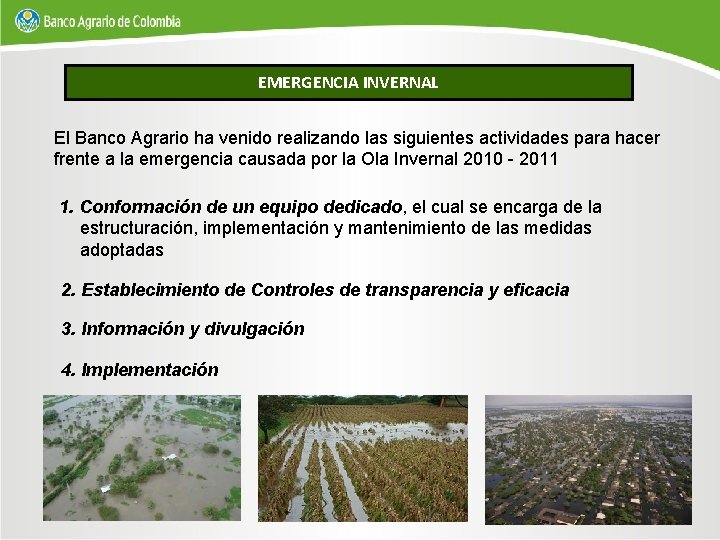 Banco Agrario de Colombia

EMERGENCIA INVERNAL

El Banco Agrario ha venido realizando las siguientes actividades para hacer frente a la emergencia causada por la Ola Invernal 2010 - 2011

1. Conformación de un equipo dedicado, el cual se encarga de la estructuración, implementación y mantenimiento de las medidas adoptadas

2. Establecimiento de Controles de transparencia y eficacia

3. Información y divulgación

4. Implementación